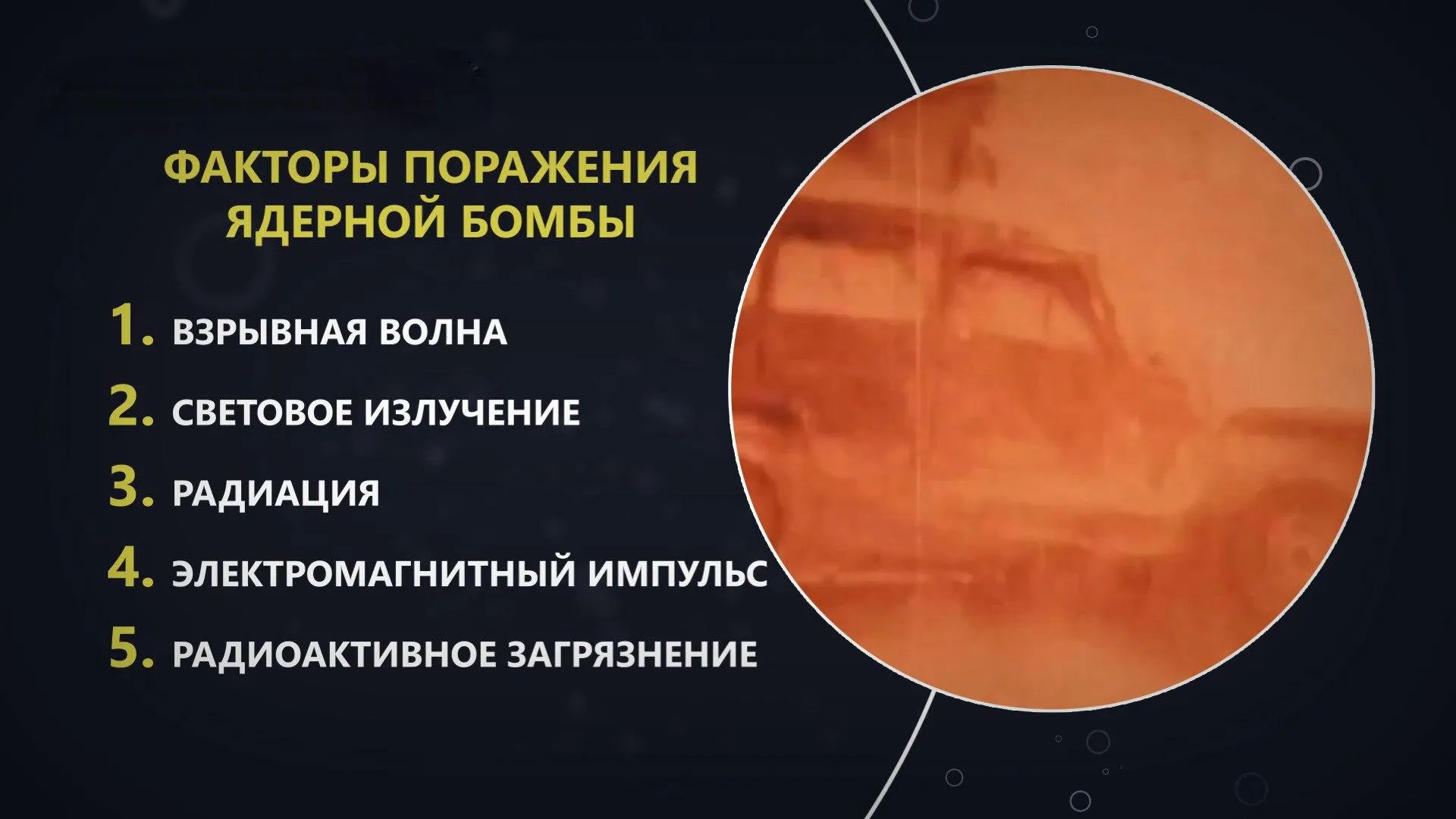 ФАКТОРЫ ПОРАЖЕНИЯ ЯДЕРНОЙ БОМБЫ

1. ВЗРЫВНАЯ ВОЛНА
2. СВЕТОВОЕ ИЗЛУЧЕНИЕ
3. РАДИАЦИЯ
4. ЭЛЕКТРОМАГНИТНЫЙ ИМПУЛЬС
5. РАДИОАКТИВНОЕ ЗАГРЯЗНЕНИЕ